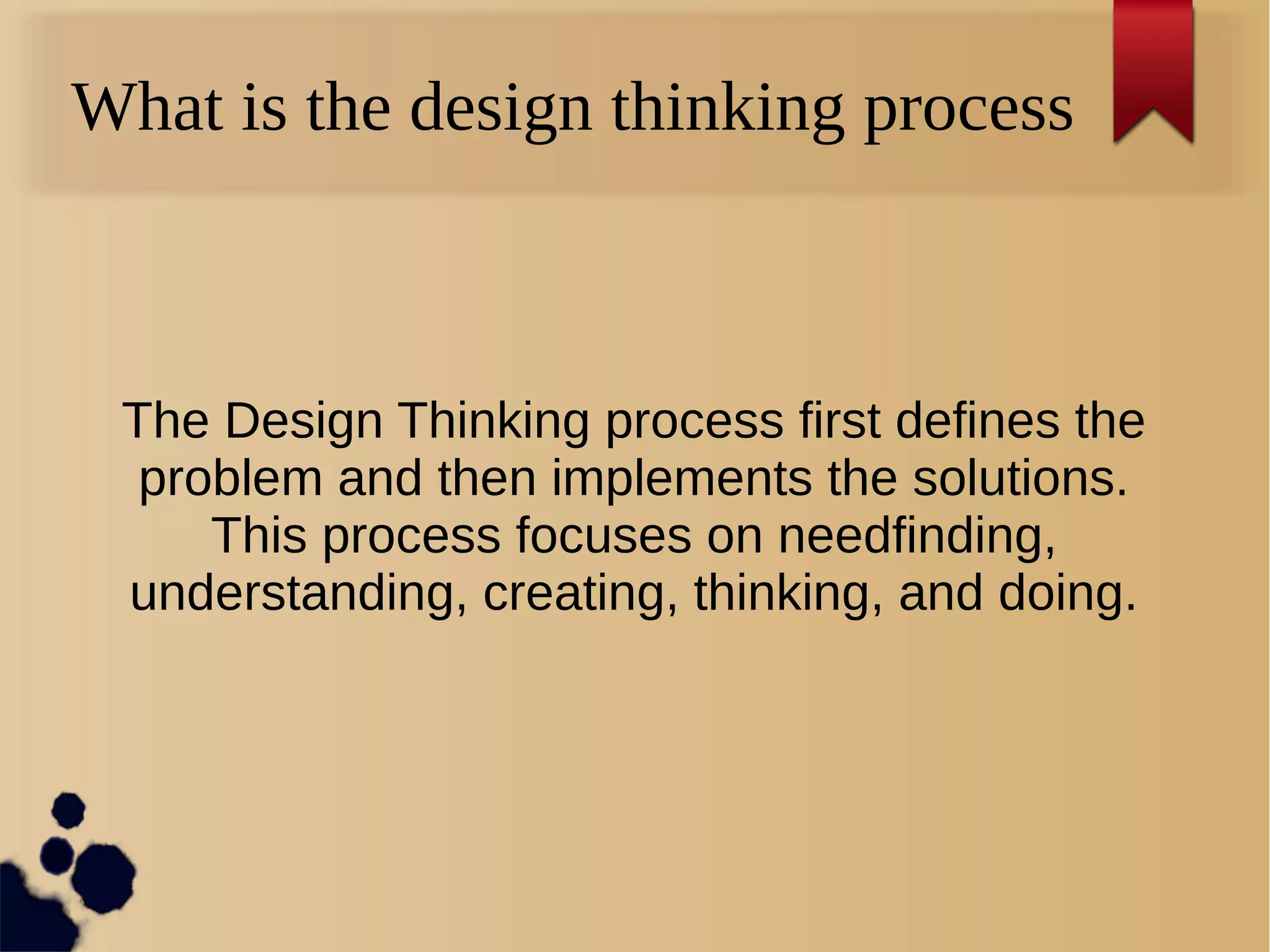 What is the design thinking process

The Design Thinking process first defines the problem and then implements the solutions. This process focuses on needfinding, understanding, creating, thinking, and doing.